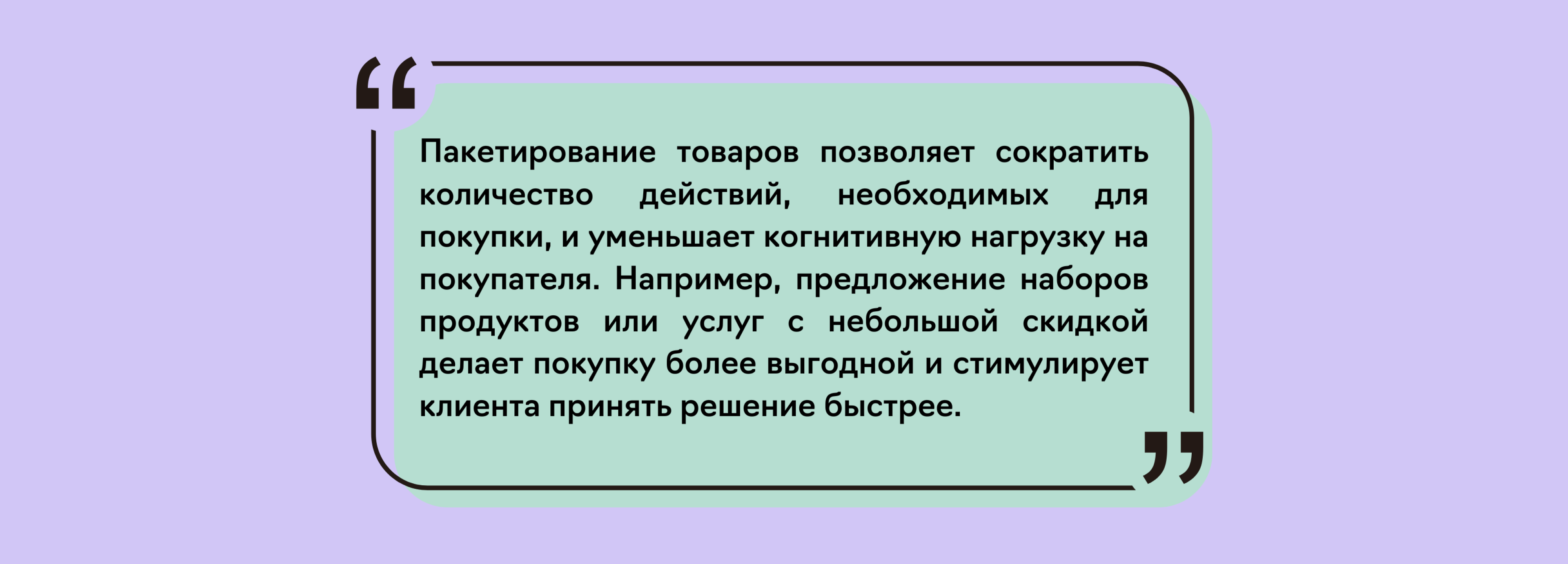 “

Пакетирование товаров позволяет сократить количество действий, необходимых для покупки, и уменьшает когнитивную нагрузку на покупателя. Например, предложение наборов продуктов или услуг с небольшой скидкой делает покупку более выгодной и стимулирует клиента принять решение быстрее.

”